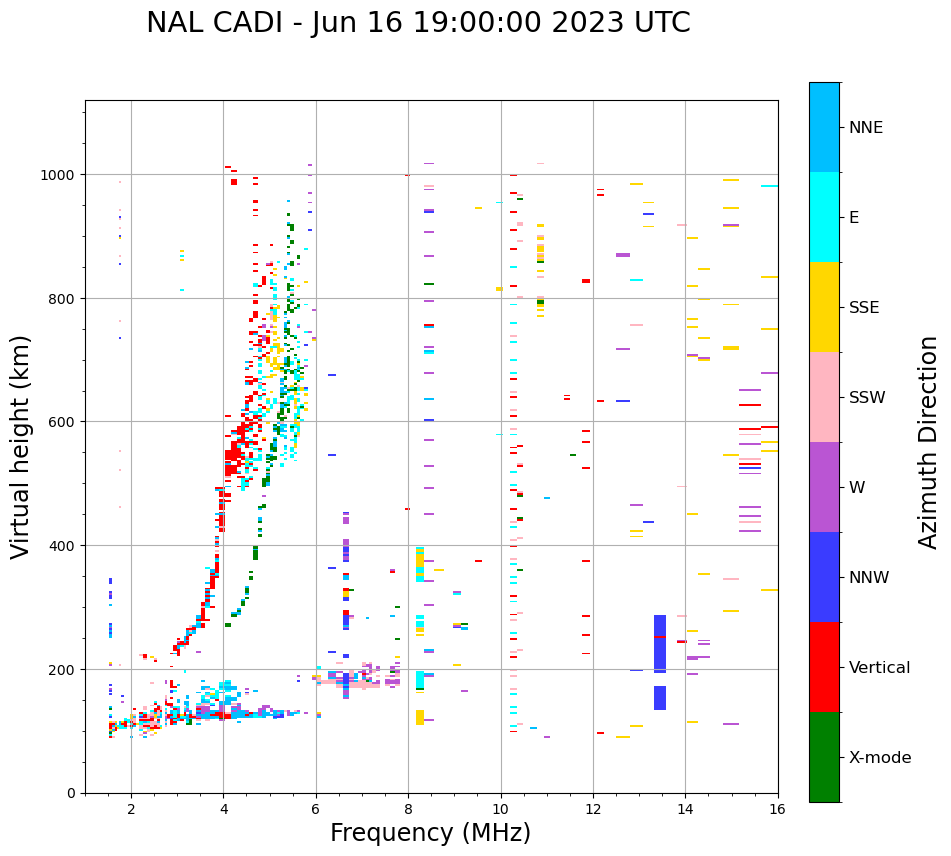 NAL CADI - Jun 16 19:00:00 2023 UTC

Virtual height (km)

1000
800
600
400
200
0

2
4
6
8
10
12
14
16

Frequency (MHz)

NNE
E
SSE
SSW
W
NNW
Vertical
X-mode

Azimuth Direction